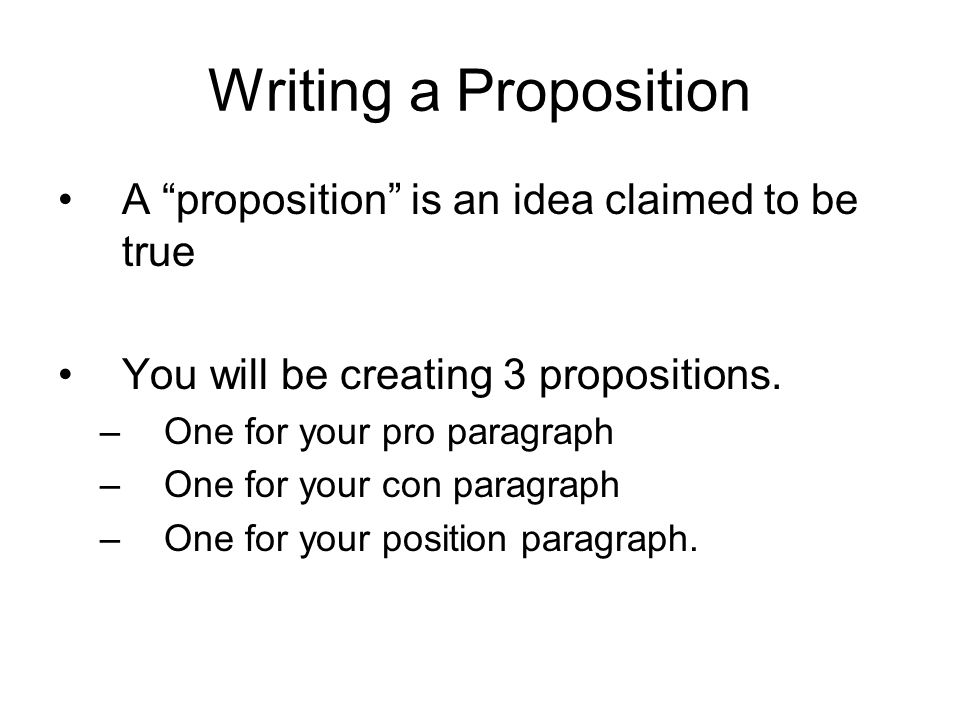 Writing a Proposition

• A “proposition” is an idea claimed to be true

• You will be creating 3 propositions.
– One for your pro paragraph
– One for your con paragraph
– One for your position paragraph.